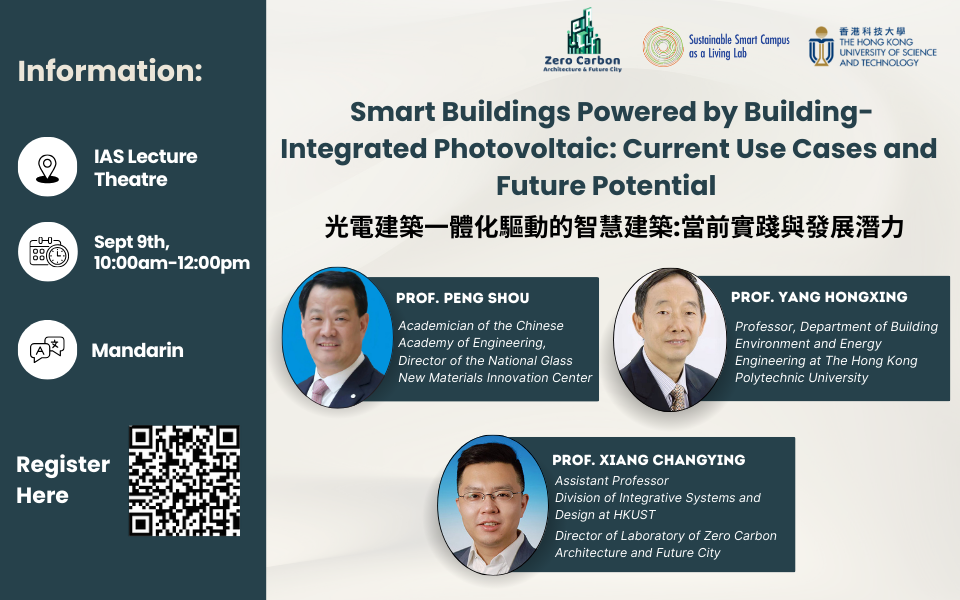 Information:

IAS Lecture Theatre

Sept 9th, 10:00am-12:00pm

Mandarin

Register Here

Zero Carbon
Architecture & Future City

Sustainable Smart Campus as a Living Lab

香港科技大學
THE HONG KONG UNIVERSITY OF SCIENCE AND TECHNOLOGY

Smart Buildings Powered by Building-Integrated Photovoltaic: Current Use Cases and Future Potential
光電建築一體化驅動的智慧建築:當前實踐與發展潛力

PROF. PENG SHOU
Academician of the Chinese Academy of Engineering, Director of the National Glass New Materials Innovation Center

PROF. YANG HONGXING
Professor, Department of Building Environment and Energy Engineering at The Hong Kong Polytechnic University

PROF. XIANG CHANGYING
Assistant Professor
Division of Integrative Systems and Design at HKUST
Director of Laboratory of Zero Carbon Architecture and Future City